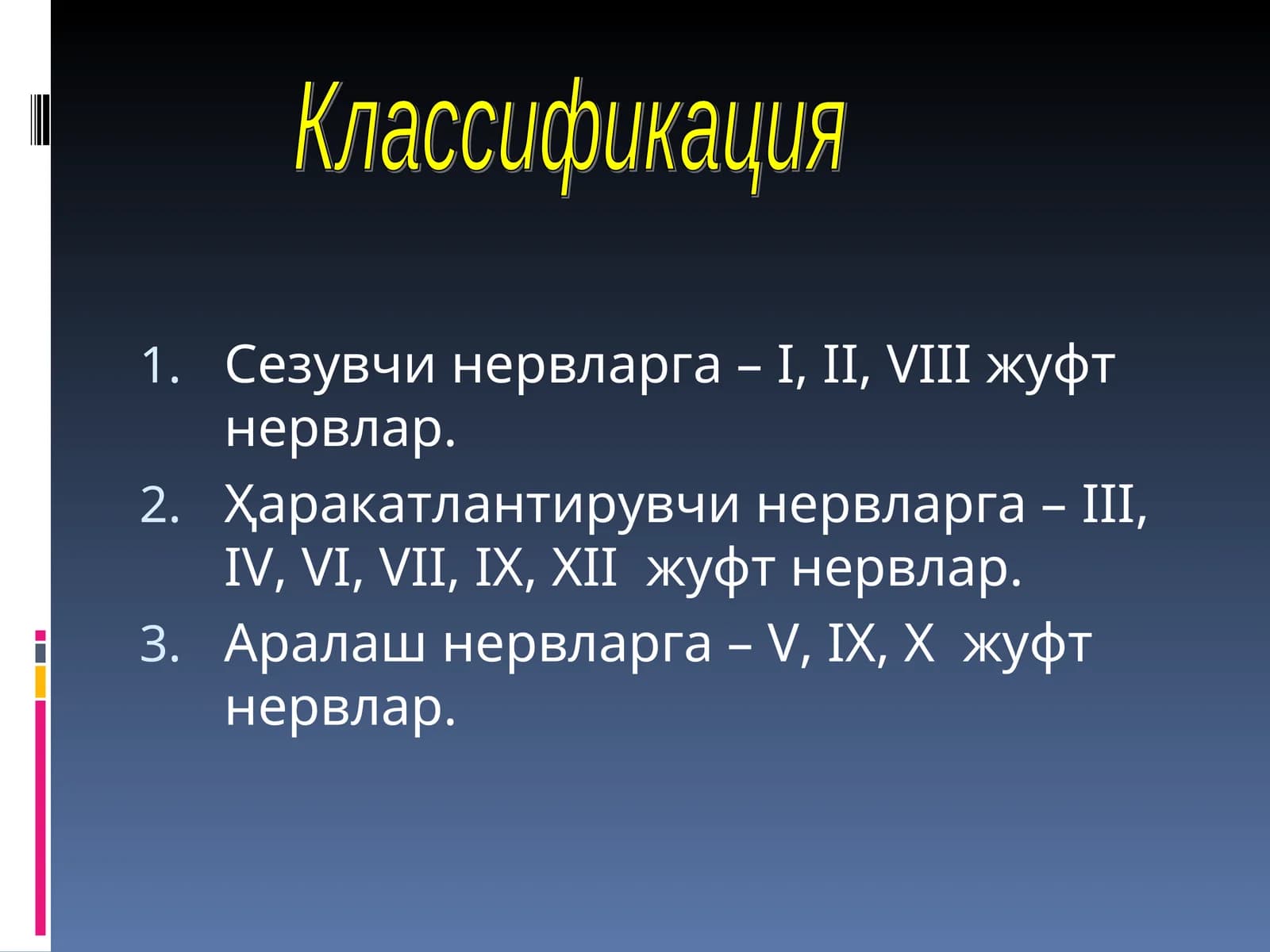 Классификация

1. Сезувчи нервларга – I, II, VIII жуфт нервлар.
2. Ҳаракатлантирувчи нервларга – III, IV, VI, VII, IX, XII жуфт нервлар.
3. Аралаш нервларга – V, IX, X жуфт нервлар.